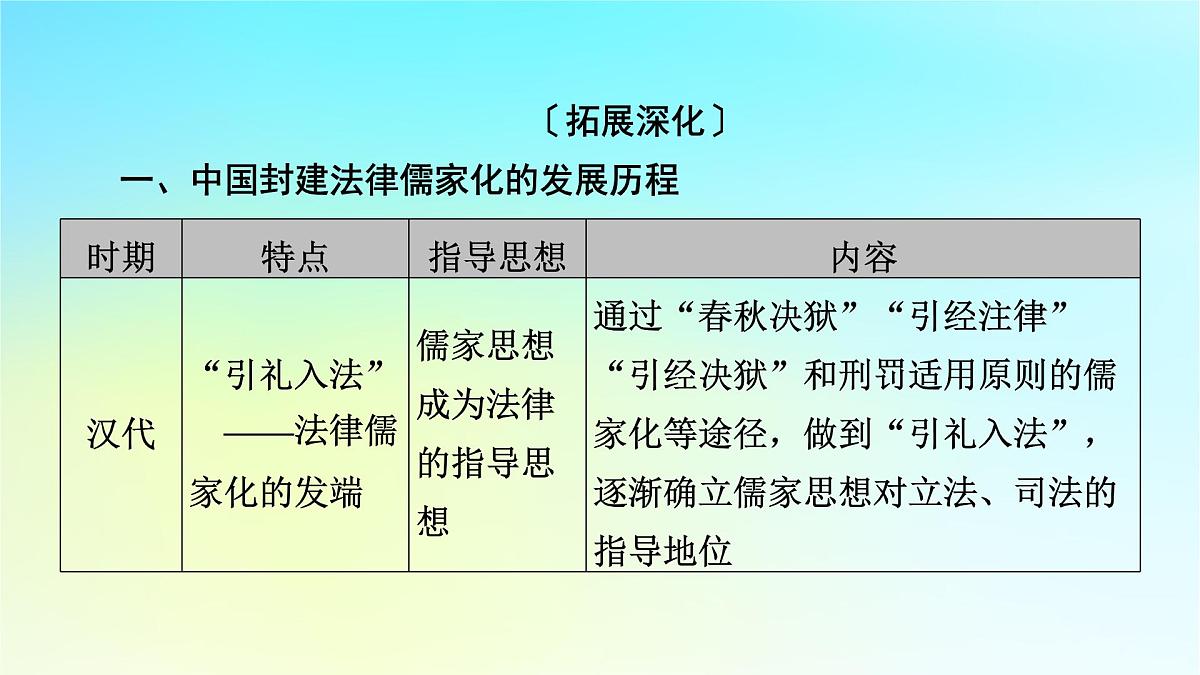 〔拓展深化〕

一、中国封建法律儒家化的发展历程

| 时期 | 特点 | 指导思想 | 内容 |
|---|---|---|---|
| 汉代 | “引礼入法”——法律儒家化的发端 | 儒家思想成为法律的指导思想 | 通过“春秋决狱”“引经注律”“引经决狱”和刑罚适用原则的儒家化等途径，做到“引礼入法”，逐渐确立儒家思想对立法、司法的指导地位 |